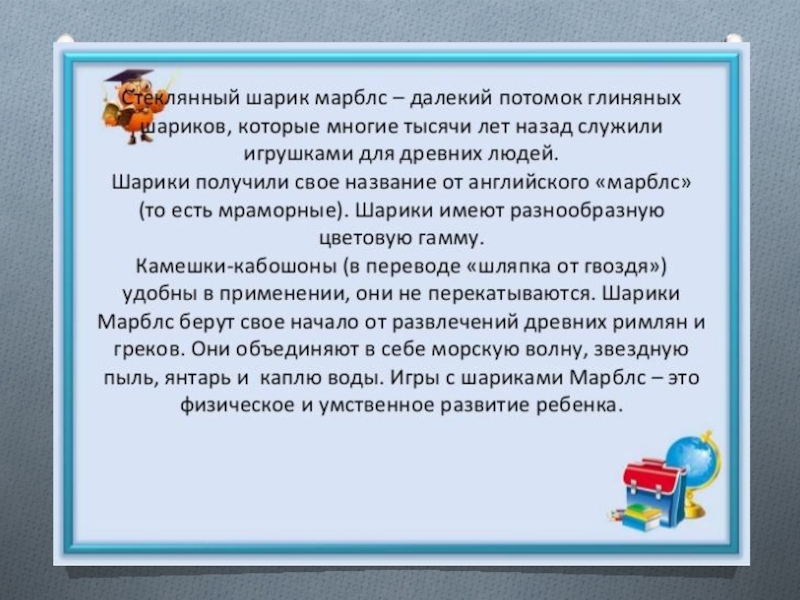 Стеклянный шарик марблс – далекий потомок глиняных шариков, которые многие тысячи лет назад служили игрушками для древних людей.
Шарики получили свое название от английского «марблс» (то есть мраморные). Шарики имеют разнообразную цветовую гамму.
Камешки-кабошоны (в переводе «шляпка от гвоздя») удобны в применении, они не перекатываются. Шарики Марблс берут свое начало от развлечений древних римлян и греков. Они объединяют в себе морскую волну, звездную пыль, янтарь и каплю воды. Игры с шариками Марблс – это физическое и умственное развитие ребенка.